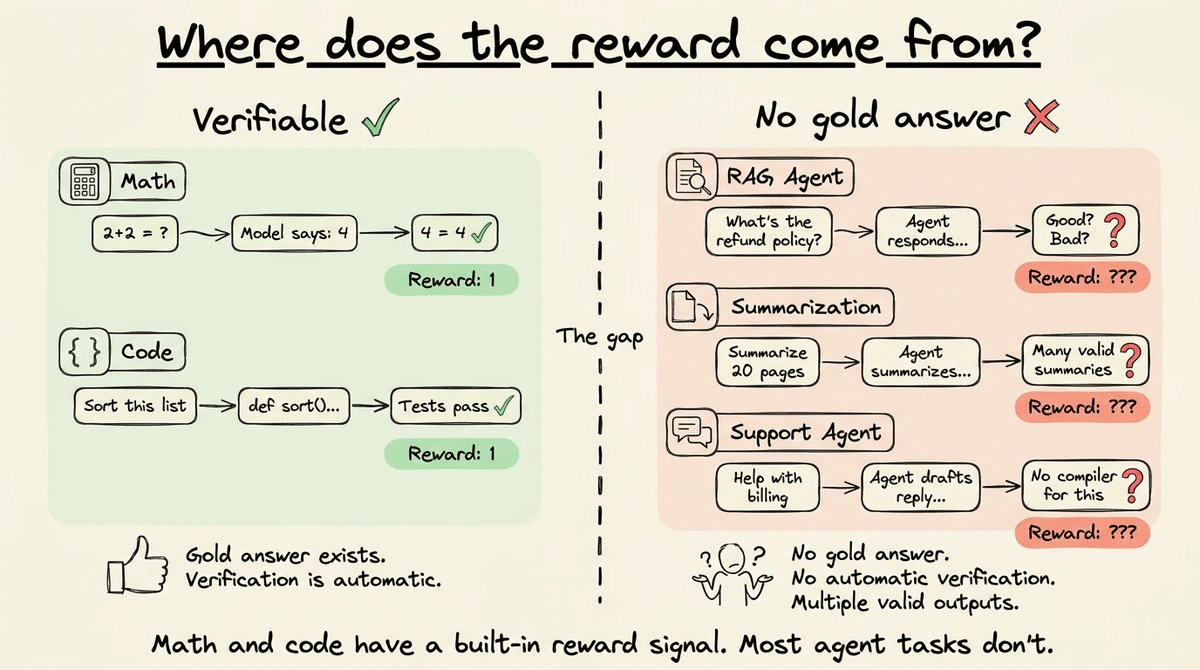 Where does the reward come from?

Verifiable ✓

Math

2+2 = ? → Model says: 4 → 4 = 4 ✓

Reward: 1

{ } Code

Sort this list → def sort()... → Tests pass ✓

Reward: 1

Gold answer exists.
Verification is automatic.

The gap

No gold answer ✗

RAG Agent

What's the refund policy? → Agent responds... → Good? Bad? ?

Reward: ???

Summarization

Summarize 20 pages → Agent summarizes... → Many valid summaries ?

Reward: ???

Support Agent

Help with billing → Agent drafts reply... → No compiler for this ?

Reward: ???

? ?
No gold answer.
No automatic verification.
Multiple valid outputs.

Math and code have a built-in reward signal. Most agent tasks don't.